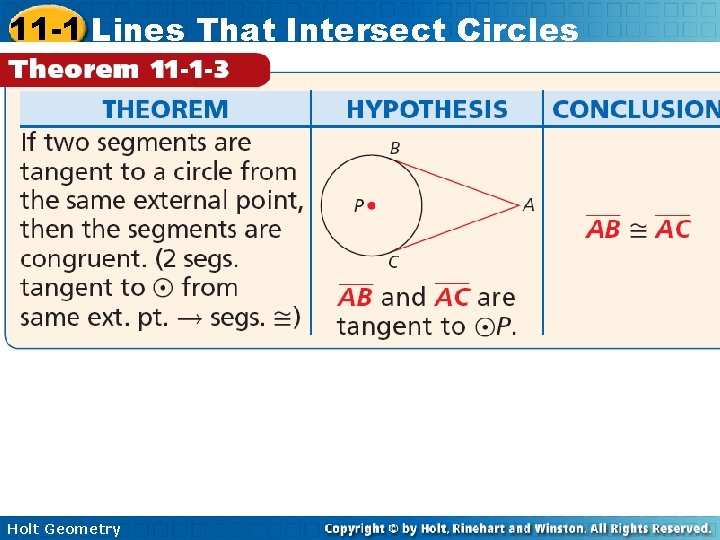 11-1 Lines That Intersect Circles

Theorem 11-1-3

| THEOREM | HYPOTHESIS | CONCLUSION |
|---|---|---|
| If two segments are tangent to a circle from the same external point, then the segments are congruent. (2 segs. tangent to $\odot$ from same ext. pt. $\rightarrow$ segs. $\cong$) | B P A C $\overline{AB}$ and $\overline{AC}$ are tangent to $\odot P$. | $\overline{AB} \cong \overline{AC}$ |

Holt Geometry

Copyright © by Holt, Rinehart and Winston. All Rights Reserved.